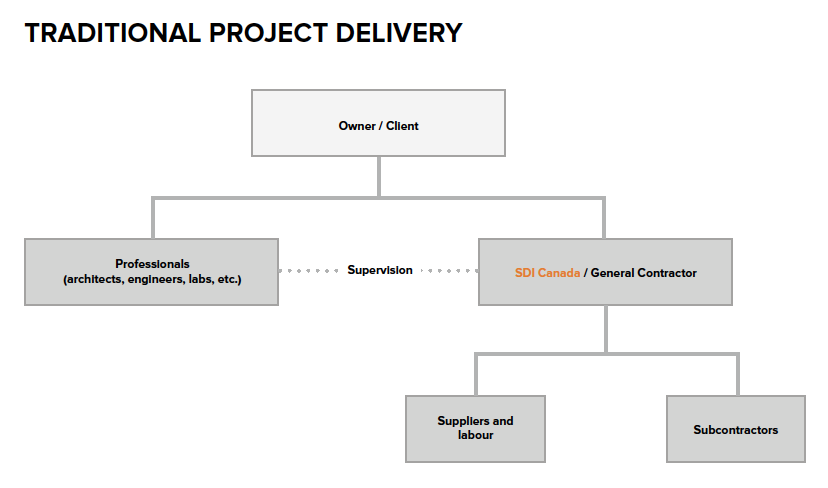 TRADITIONAL PROJECT DELIVERY

Owner / Client

Professionals
(architects, engineers, labs, etc.)

Supervision

SDI Canada / General Contractor

Suppliers and labour

Subcontractors